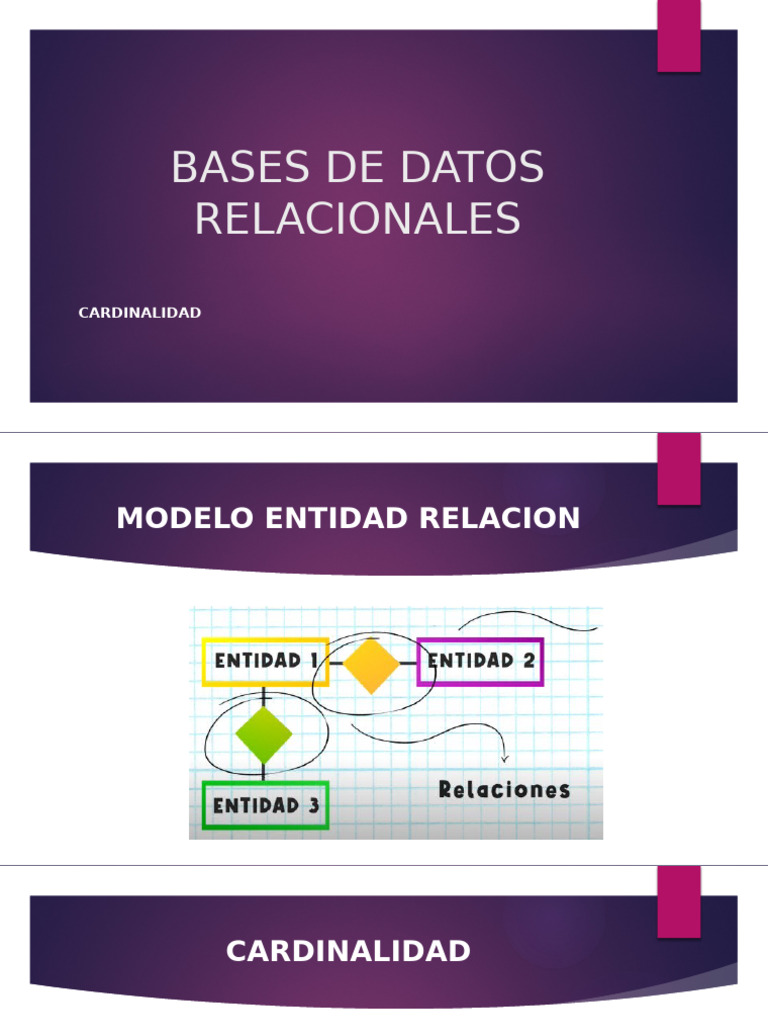 BASES DE DATOS RELACIONALES

CARDINALIDAD

MODELO ENTIDAD RELACION

ENTIDAD 1

ENTIDAD 2

ENTIDAD 3

Relaciones

CARDINALIDAD